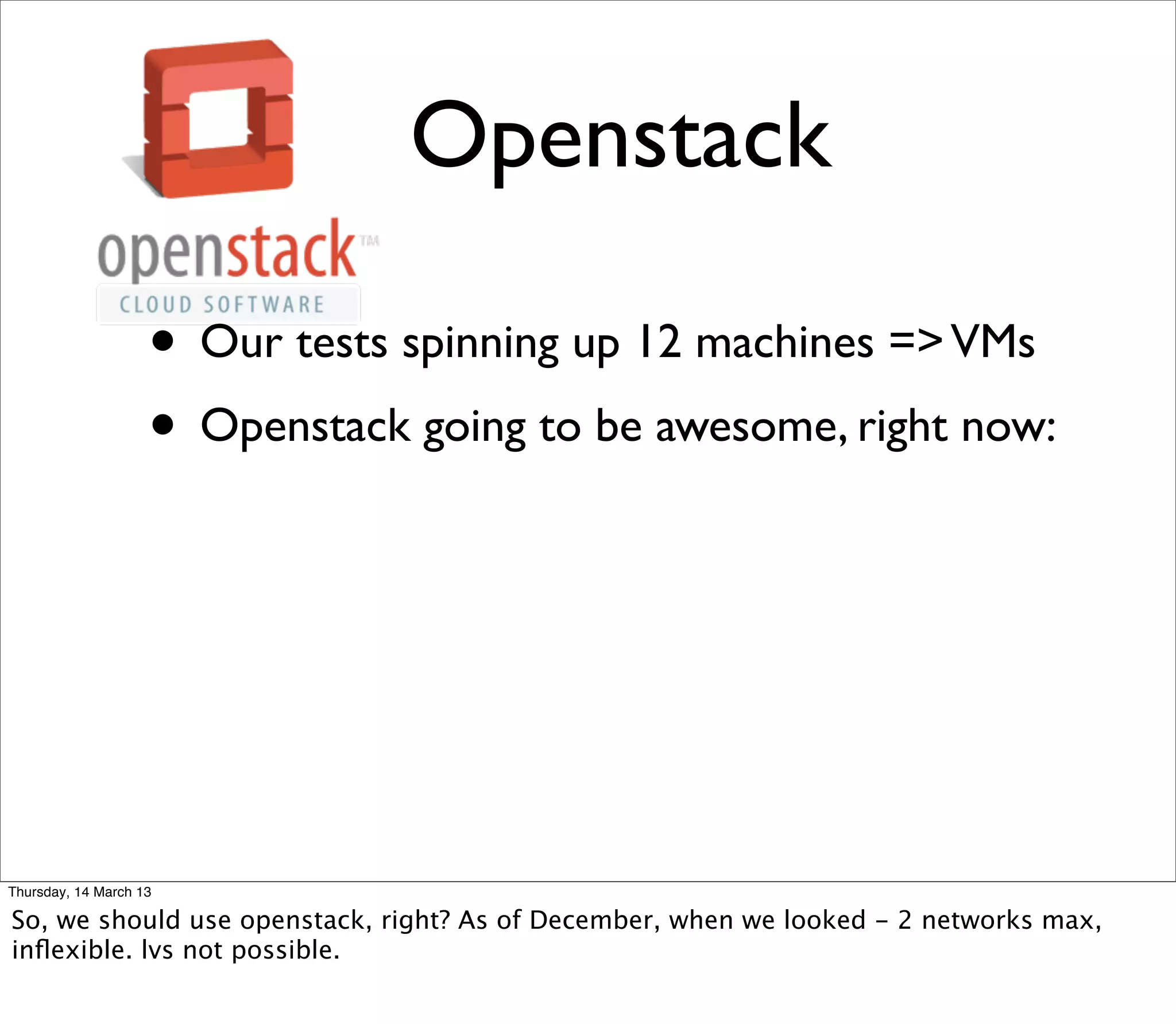 openstack™
CLOUD SOFTWARE

Openstack

• Our tests spinning up 12 machines => VMs
• Openstack going to be awesome, right now:

Thursday, 14 March 13

So, we should use openstack, right? As of December, when we looked - 2 networks max, inflexible. lvs not possible.